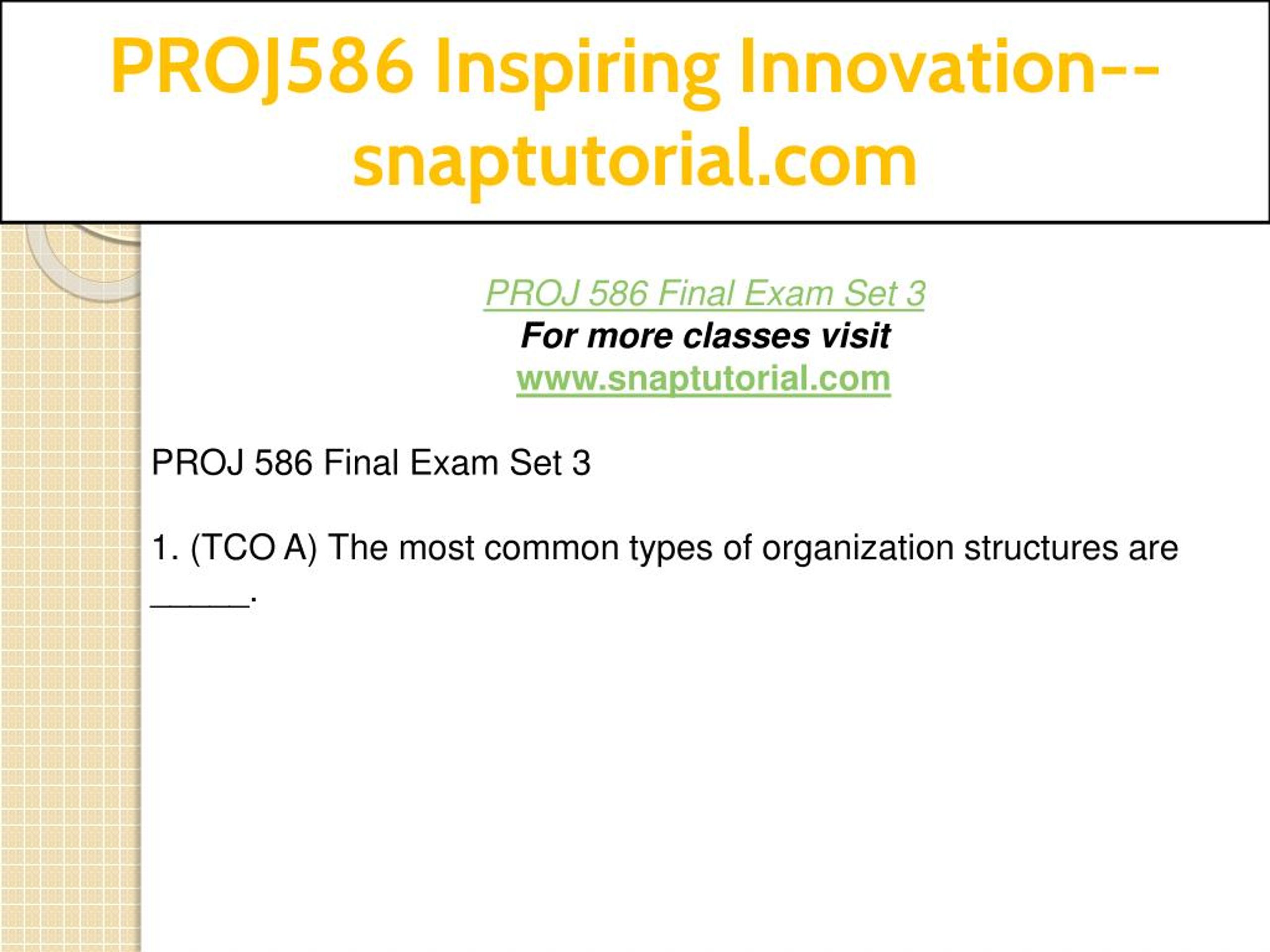 PROJ586 Inspiring Innovation--snaptutorial.com

PROJ 586 Final Exam Set 3
For more classes visit
www.snaptutorial.com

PROJ 586 Final Exam Set 3

1. (TCO A) The most common types of organization structures are _____.